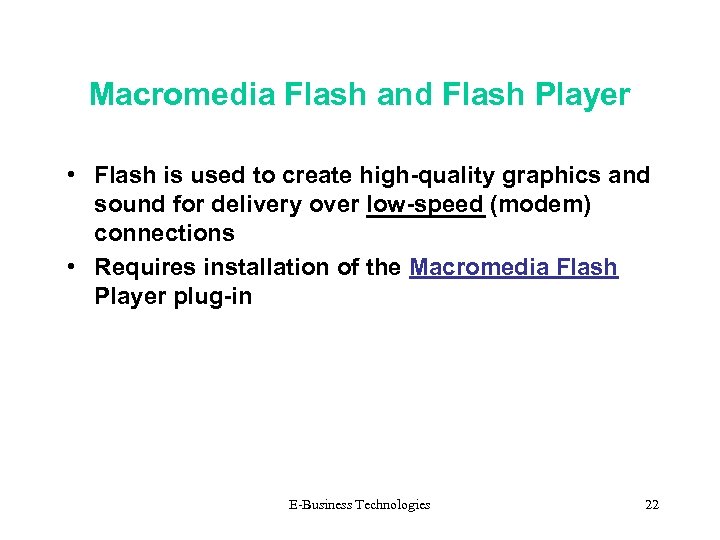 Macromedia Flash and Flash Player

• Flash is used to create high-quality graphics and sound for delivery over low-speed (modem) connections

• Requires installation of the Macromedia Flash Player plug-in

E-Business Technologies

22